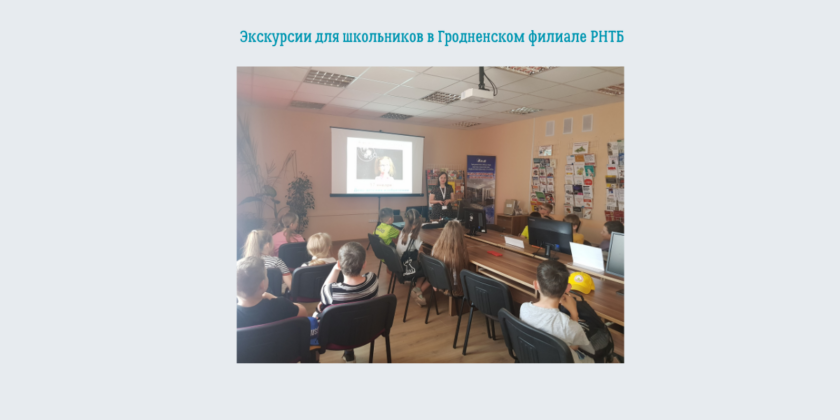 Экскурсии для школьников в Гродненском филиале РНТБ